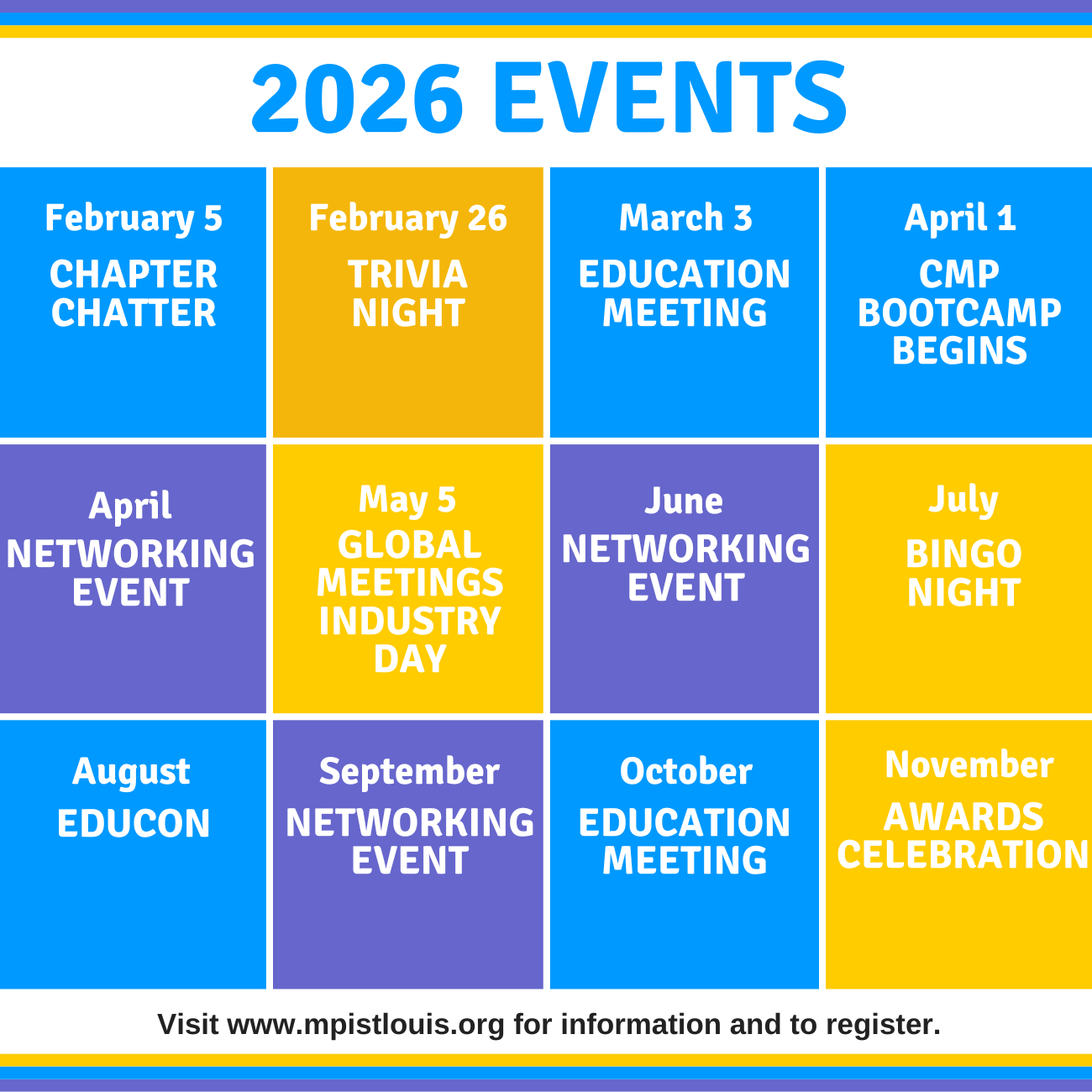 2026 EVENTS

February 5
CHAPTER CHATTER

February 26
TRIVIA NIGHT

March 3
EDUCATION MEETING

April 1
CMP BOOTCAMP BEGINS

April
NETWORKING EVENT

May 5
GLOBAL MEETINGS INDUSTRY DAY

June
NETWORKING EVENT

July
BINGO NIGHT

August
EDUCON

September
NETWORKING EVENT

October
EDUCATION MEETING

November
AWARDS CELEBRATION

Visit www.mpistlouis.org for information and to register.